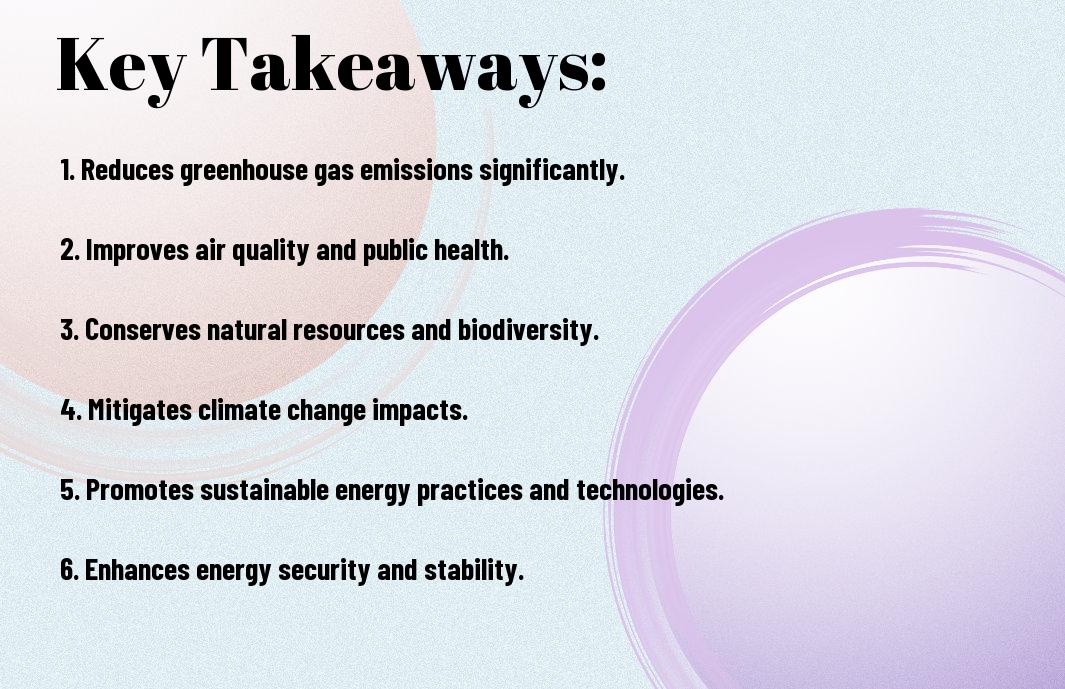 Key Takeaways:

1. Reduces greenhouse gas emissions significantly.

2. Improves air quality and public health.

3. Conserves natural resources and biodiversity.

4. Mitigates climate change impacts.

5. Promotes sustainable energy practices and technologies.

6. Enhances energy security and stability.